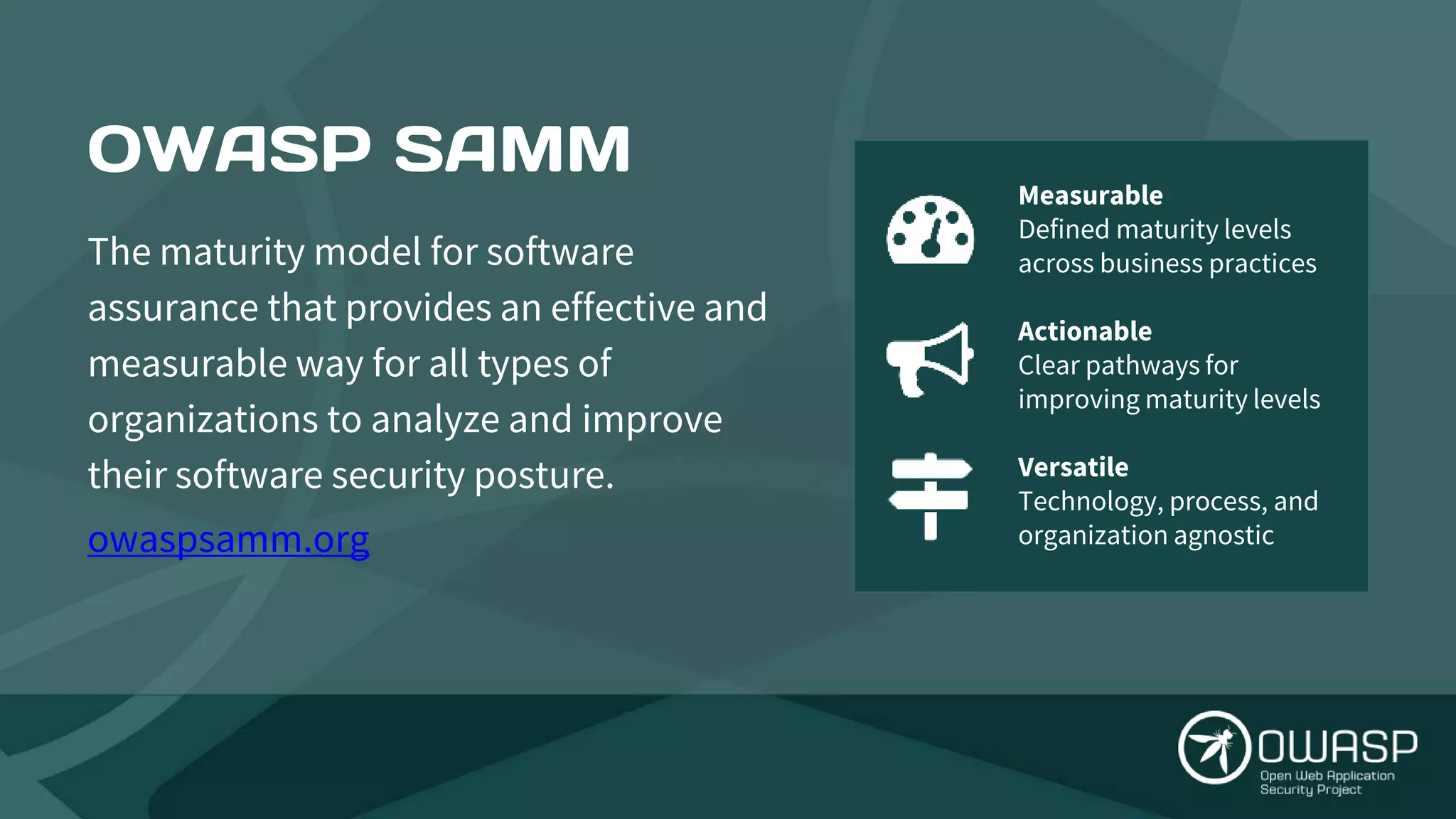 OWASP SAMM

The maturity model for software assurance that provides an effective and measurable way for all types of organizations to analyze and improve their software security posture.

owaspsamm.org

Measurable
Defined maturity levels across business practices

Actionable
Clear pathways for improving maturity levels

Versatile
Technology, process, and organization agnostic

OWASP
Open Web Application Security Project